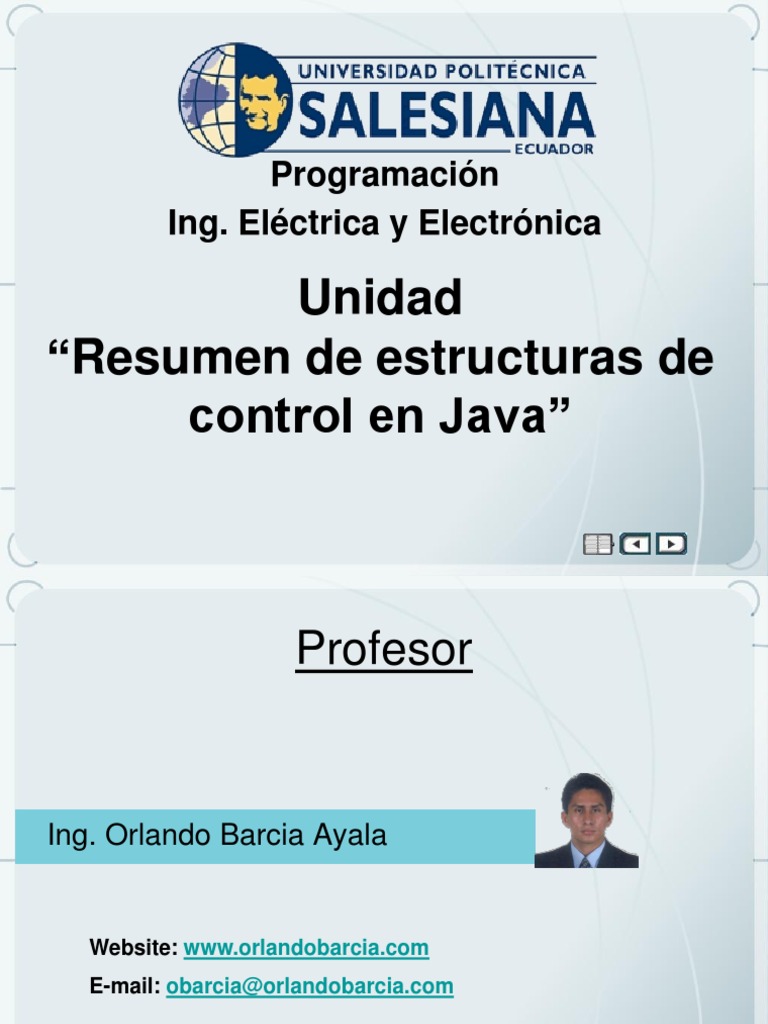 UNIVERSIDAD POLITÉCNICA
SALESIANA
ECUADOR

Programación
Ing. Eléctrica y Electrónica

Unidad
“Resumen de estructuras de control en Java”

Profesor

Ing. Orlando Barcia Ayala

Website: www.orlandobarcia.com
E-mail: obarcia@orlandobarcia.com